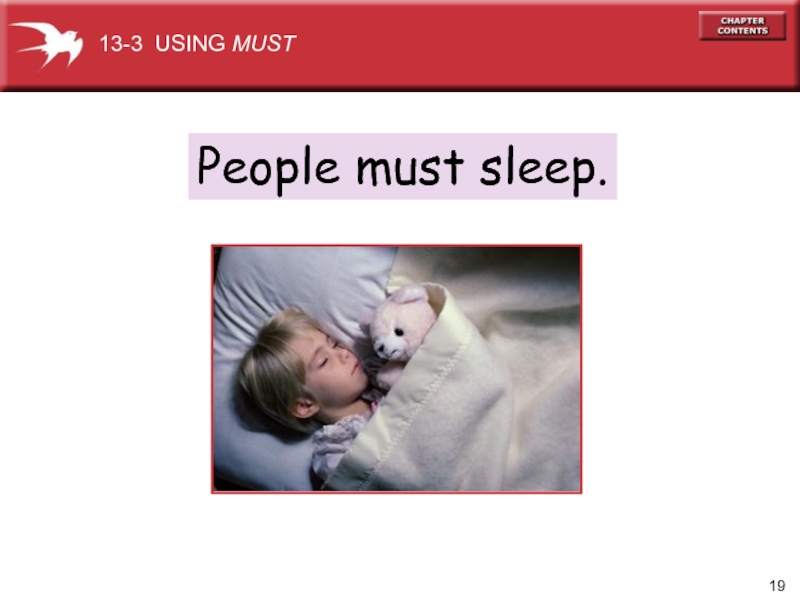 13-3 USING MUST

CHAPTER CONTENTS

People must sleep.

19